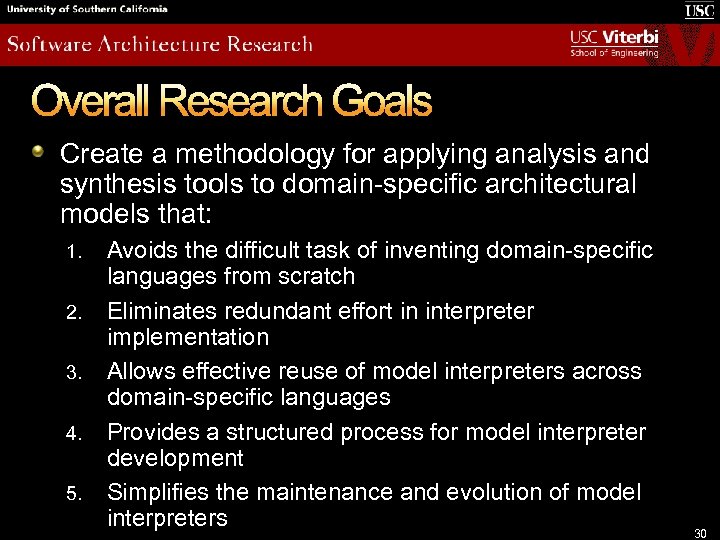 University of Southern California

USC

Software Architecture Research

USC Viterbi
School of Engineering

Overall Research Goals

Create a methodology for applying analysis and synthesis tools to domain-specific architectural models that:

1. Avoids the difficult task of inventing domain-specific languages from scratch
2. Eliminates redundant effort in interpreter implementation
3. Allows effective reuse of model interpreters across domain-specific languages
4. Provides a structured process for model interpreter development
5. Simplifies the maintenance and evolution of model interpreters

30